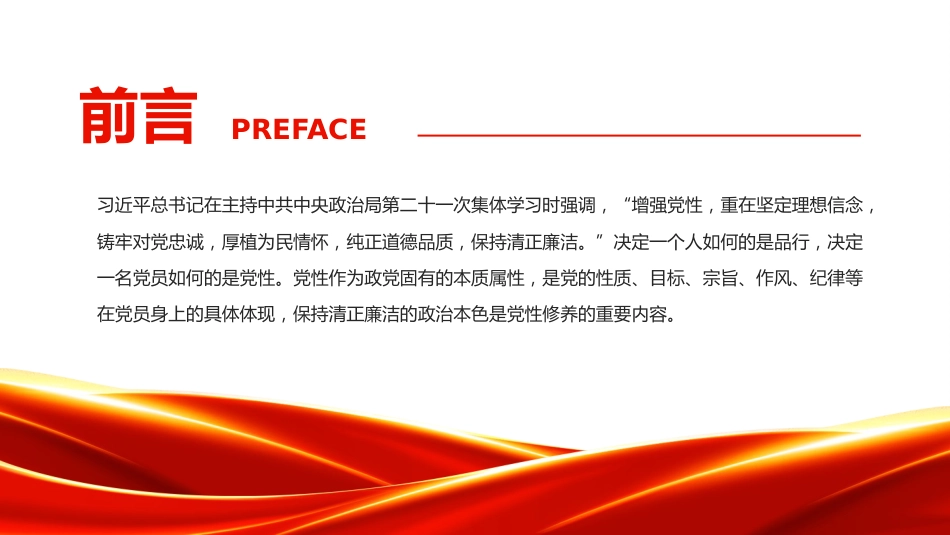 前言 PREFACE

习近平总书记在主持中共中央政治局第二十一次集体学习时强调，“增强党性，重在坚定理想信念，铸牢对党忠诚，厚植为民情怀，纯正道德品质，保持清正廉洁。”决定一个人如何的是品行，决定一名党员如何的是党性。党性作为政党固有的本质属性，是党的性质、目标、宗旨、作风、纪律等在党员身上的具体体现，保持清正廉洁的政治本色是党性修养的重要内容。